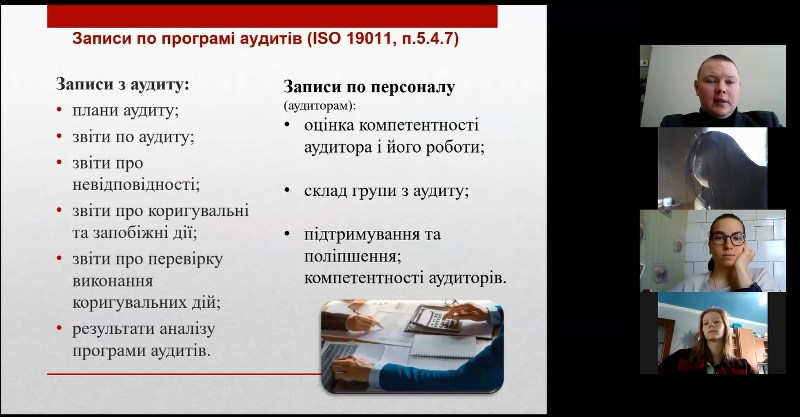 Записи по програмі аудитів (ISO 19011, п.5.4.7)

Записи з аудиту:
• плани аудиту;
• звіти по аудиту;
• звіти про невідповідності;
• звіти про коригувальні та запобіжні дії;
• звіти про перевірку виконання коригувальних дій;
• результати аналізу програми аудитів.

Записи по персоналу (аудиторам):
• оцінка компетентності аудитора і його роботи;
• склад групи з аудиту;
• підтримування та поліпшення; компетентності аудиторів.